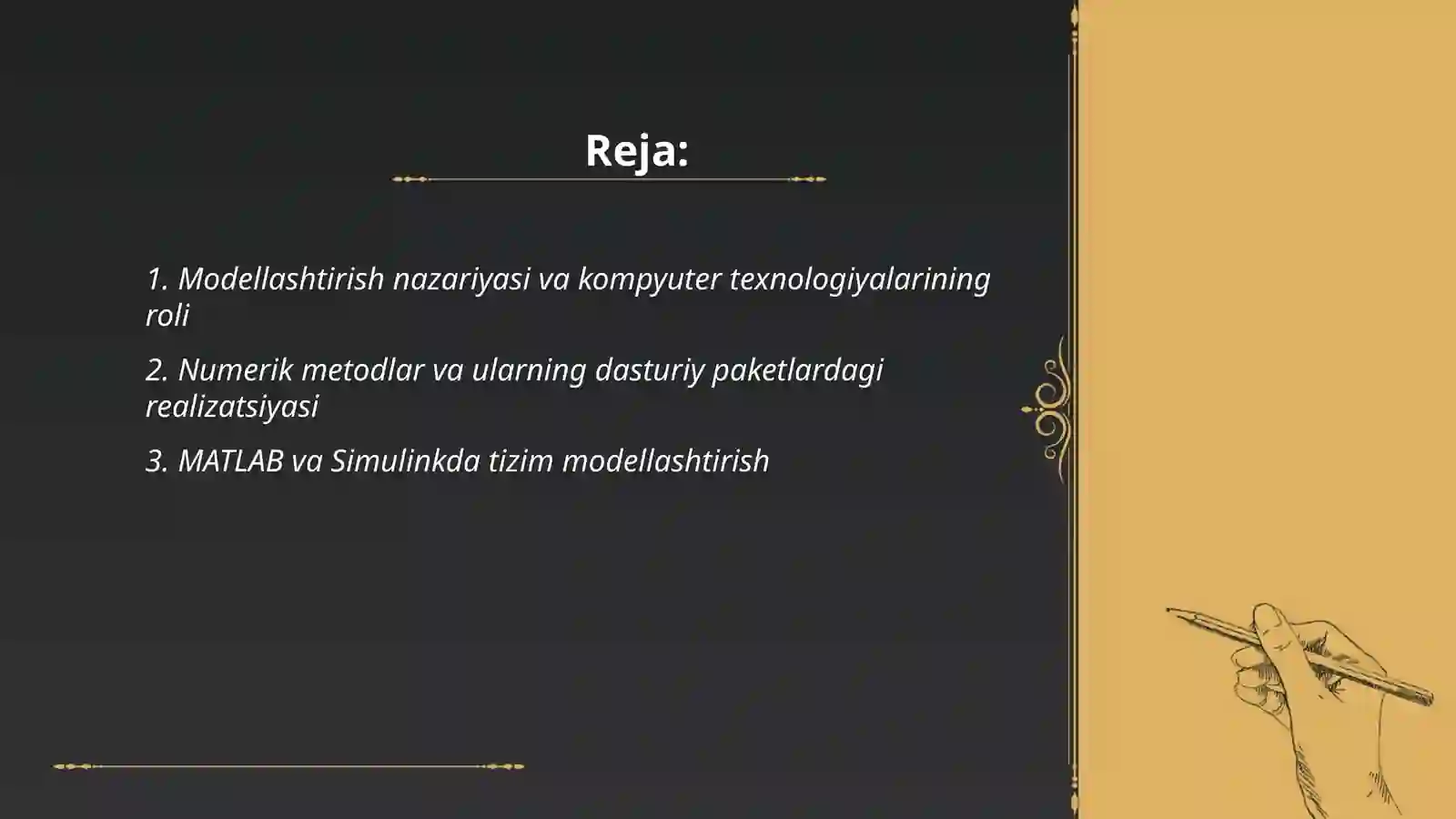 Reja:

1. Modellashtirish nazariyasi va kompyuter texnologiyalarining roli

2. Numerik metodlar va ularning dasturiy paketlardagi realizatsiyasi

3. MATLAB va Simulinkda tizim modellashtirish